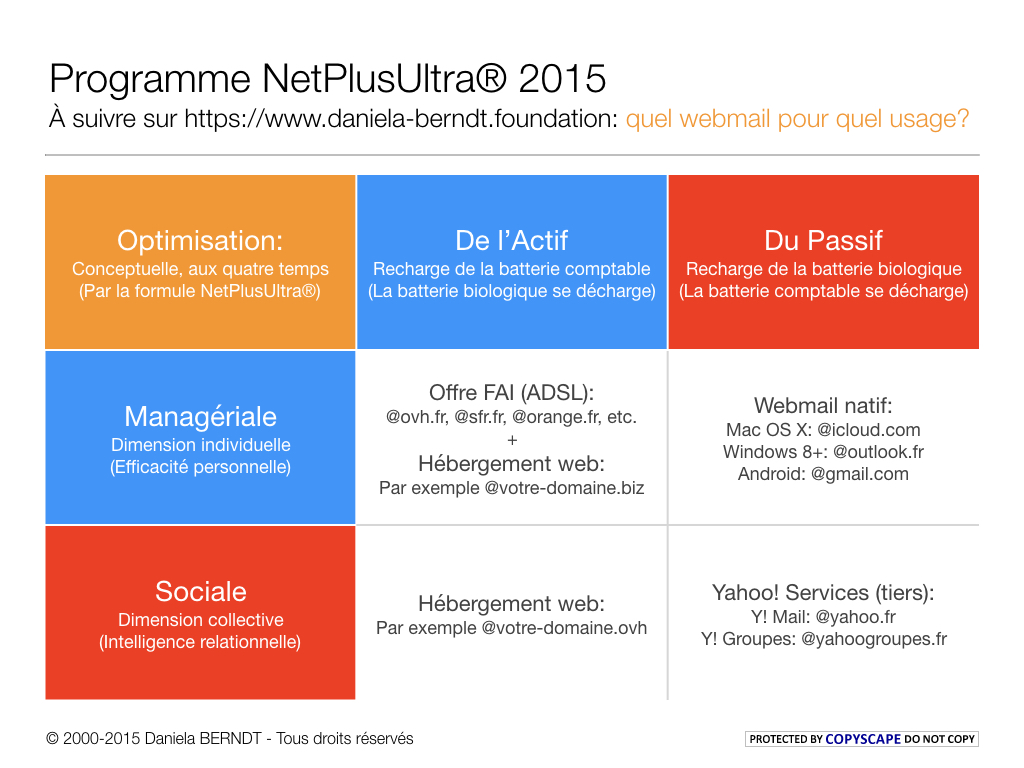 Programme NetPlusUltra® 2015
À suivre sur https://www.daniela-berndt.foundation: quel webmail pour quel usage?

| Optimisation: Conceptuelle, aux quatre temps (Par la formule NetPlusUltra®) | De l'Actif Recharge de la batterie comptable (La batterie biologique se décharge) | Du Passif Recharge de la batterie biologique (La batterie comptable se décharge) |
|---|---|---|
| Managériale Dimension individuelle (Efficacité personnelle) | Offre FAI (ADSL): @ovh.fr, @sfr.fr, @orange.fr, etc. + Hébergement web: Par exemple @votre-domaine.biz | Webmail natif: Mac OS X: @icloud.com Windows 8+: @outlook.fr Android: @gmail.com |
| Sociale Dimension collective (Intelligence relationnelle) | Hébergement web: Par exemple @votre-domaine.ovh | Yahoo! Services (tiers): Y! Mail: @yahoo.fr Y! Groupes: @yahoogroupes.fr |

© 2000-2015 Daniela BERNDT - Tous droits réservés

PROTECTED BY COPYSCAPE DO NOT COPY